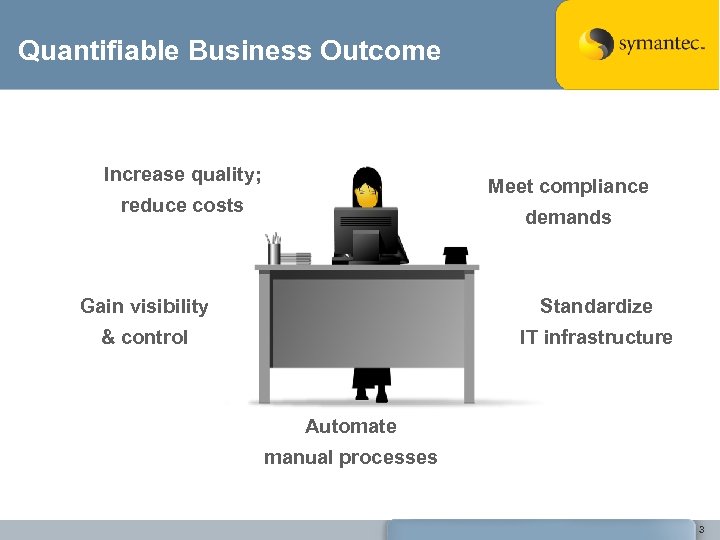 Quantifiable Business Outcome

symantec.

Increase quality; reduce costs

Meet compliance demands

Gain visibility & control

Standardize IT infrastructure

Automate manual processes

3